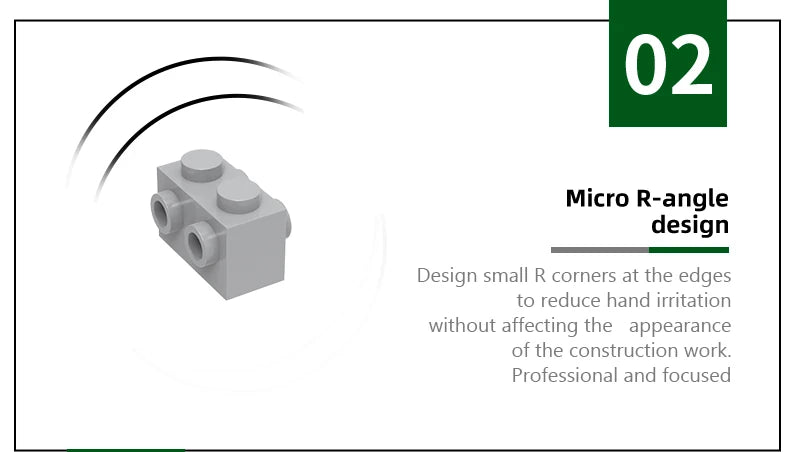 02

Micro R-angle design

Design small R corners at the edges to reduce hand irritation without affecting the appearance of the construction work. Professional and focused